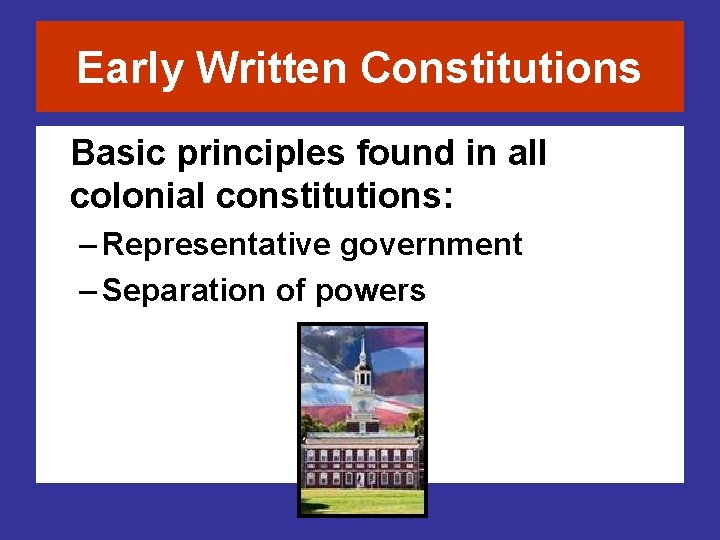 Early Written Constitutions

Basic principles found in all colonial constitutions:

– Representative government

– Separation of powers